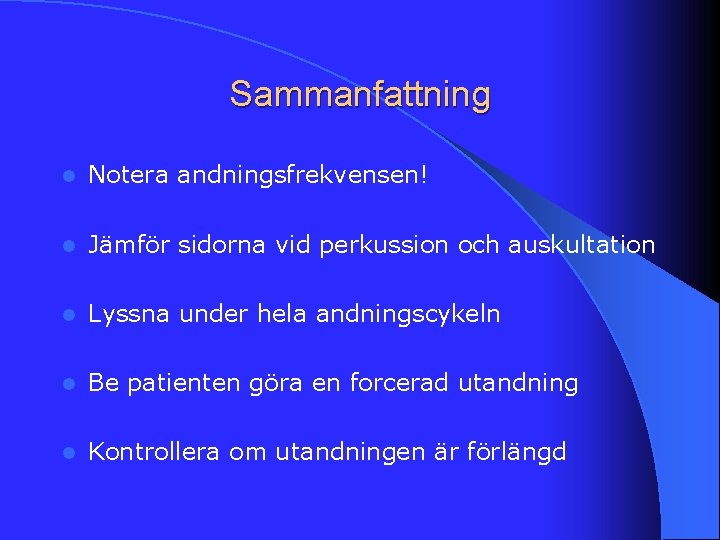 Sammanfattning

- Notera andningsfrekvensen!
- Jämför sidorna vid perkussion och auskultation
- Lyssna under hela andningscykeln
- Be patienten göra en forcerad utandning
- Kontrollera om utandningen är förlängd